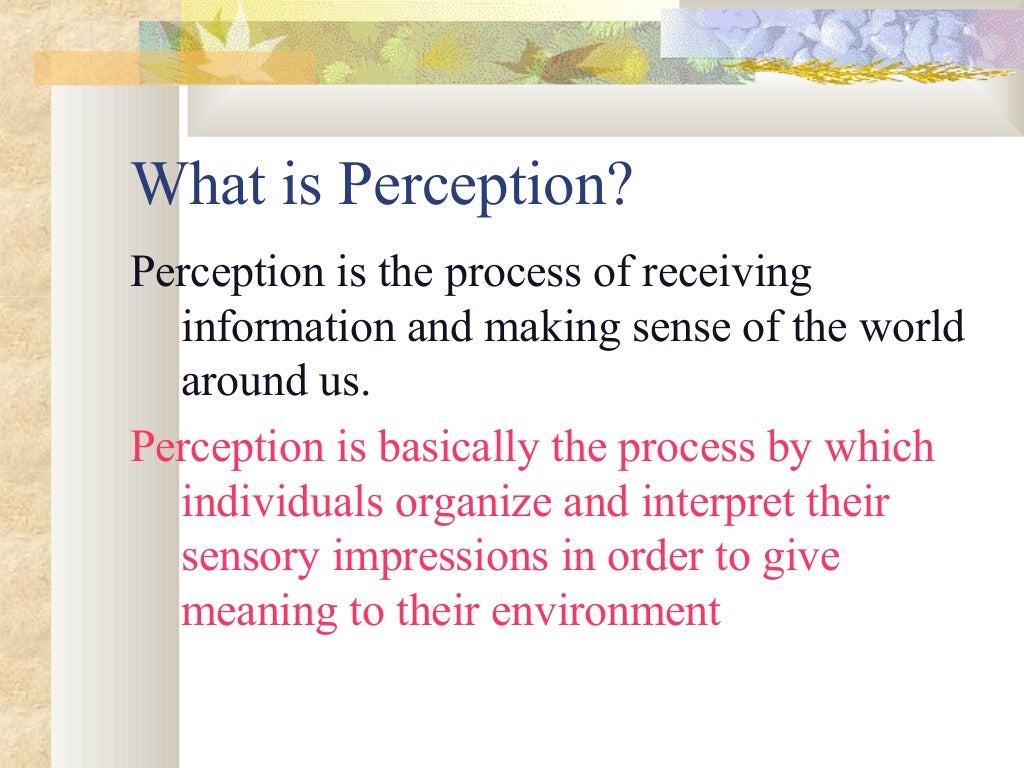 What is Perception?

Perception is the process of receiving information and making sense of the world around us.

Perception is basically the process by which individuals organize and interpret their sensory impressions in order to give meaning to their environment